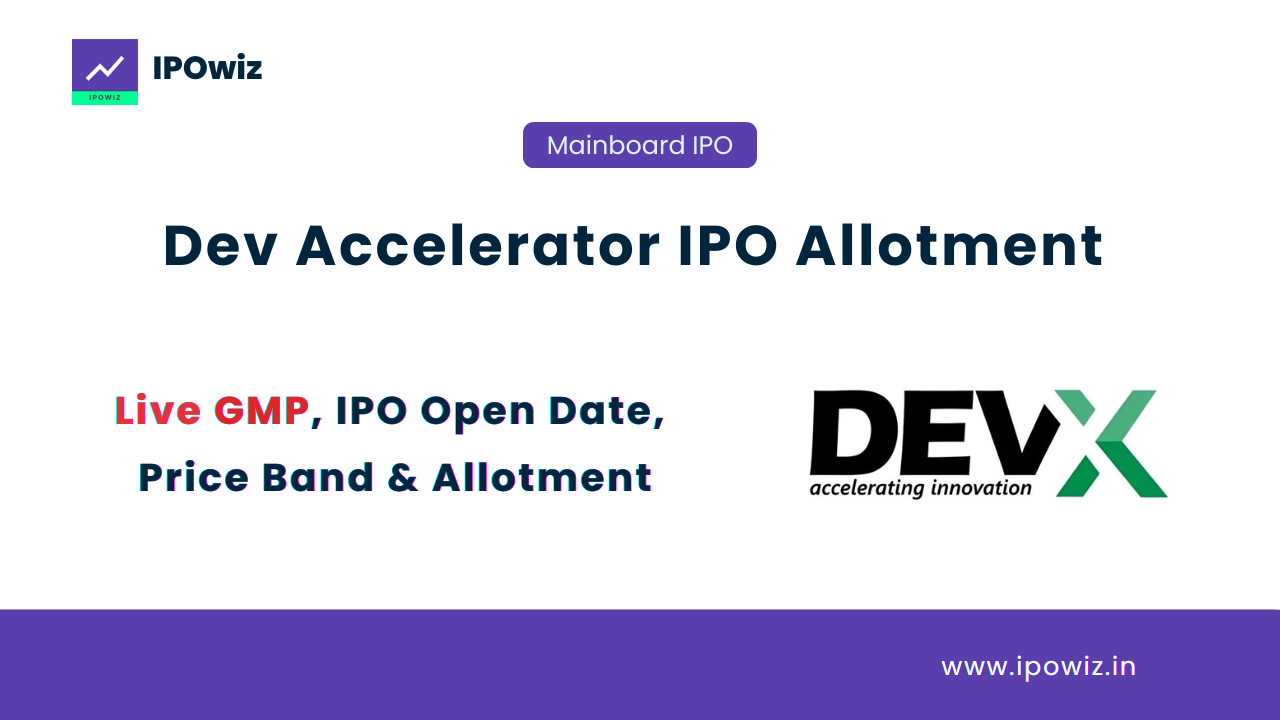 IPOWIZ

IPOwiz

Mainboard IPO

Dev Accelerator IPO Allotment

Live GMP, IPO Open Date, Price Band & Allotment

DEVX
accelerating innovation

www.ipowiz.in